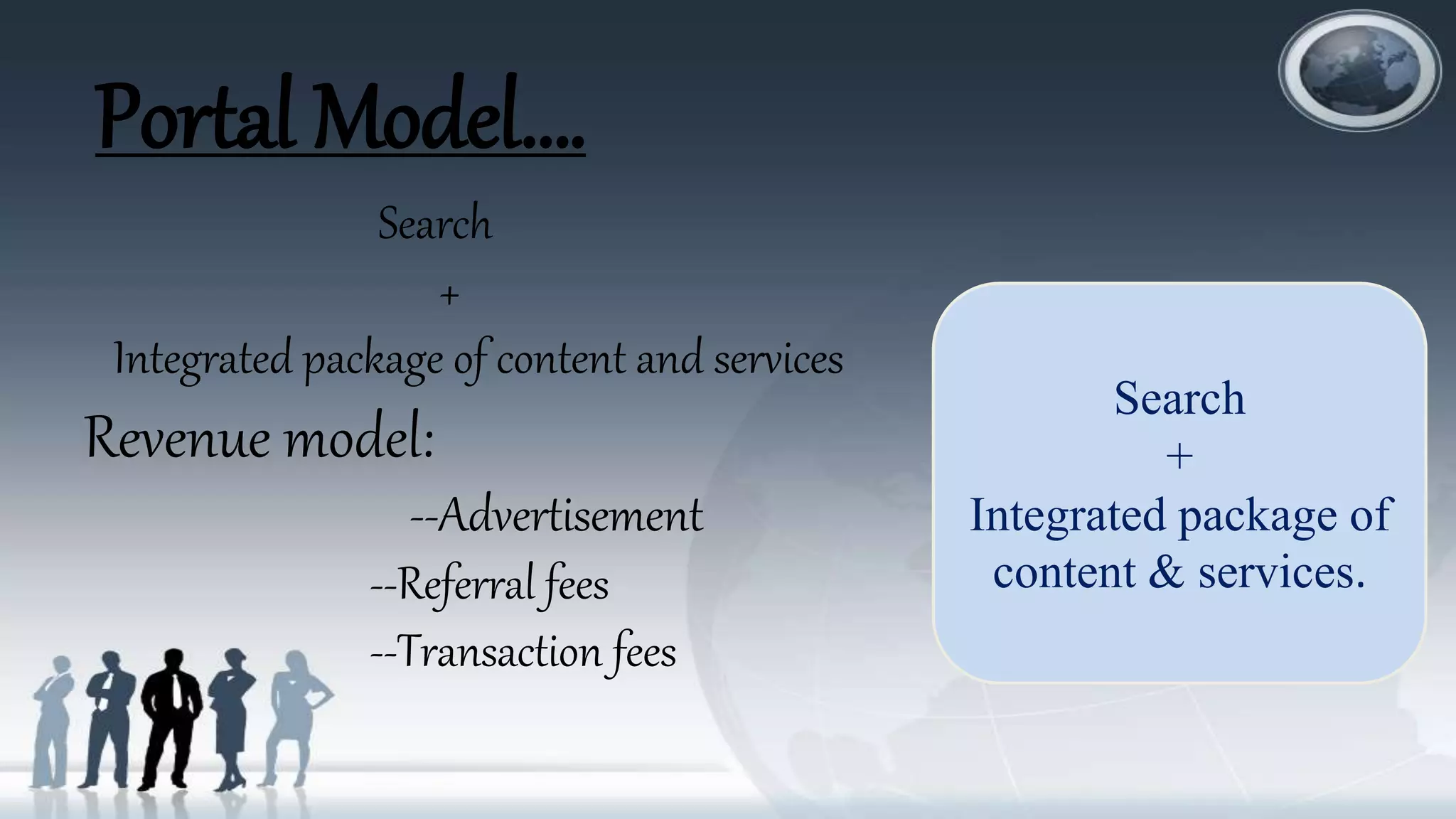 Portal Model….

Search

+

Integrated package of content and services

Revenue model:

--Advertisement

--Referral fees

--Transaction fees

Search
+
Integrated package of content & services.